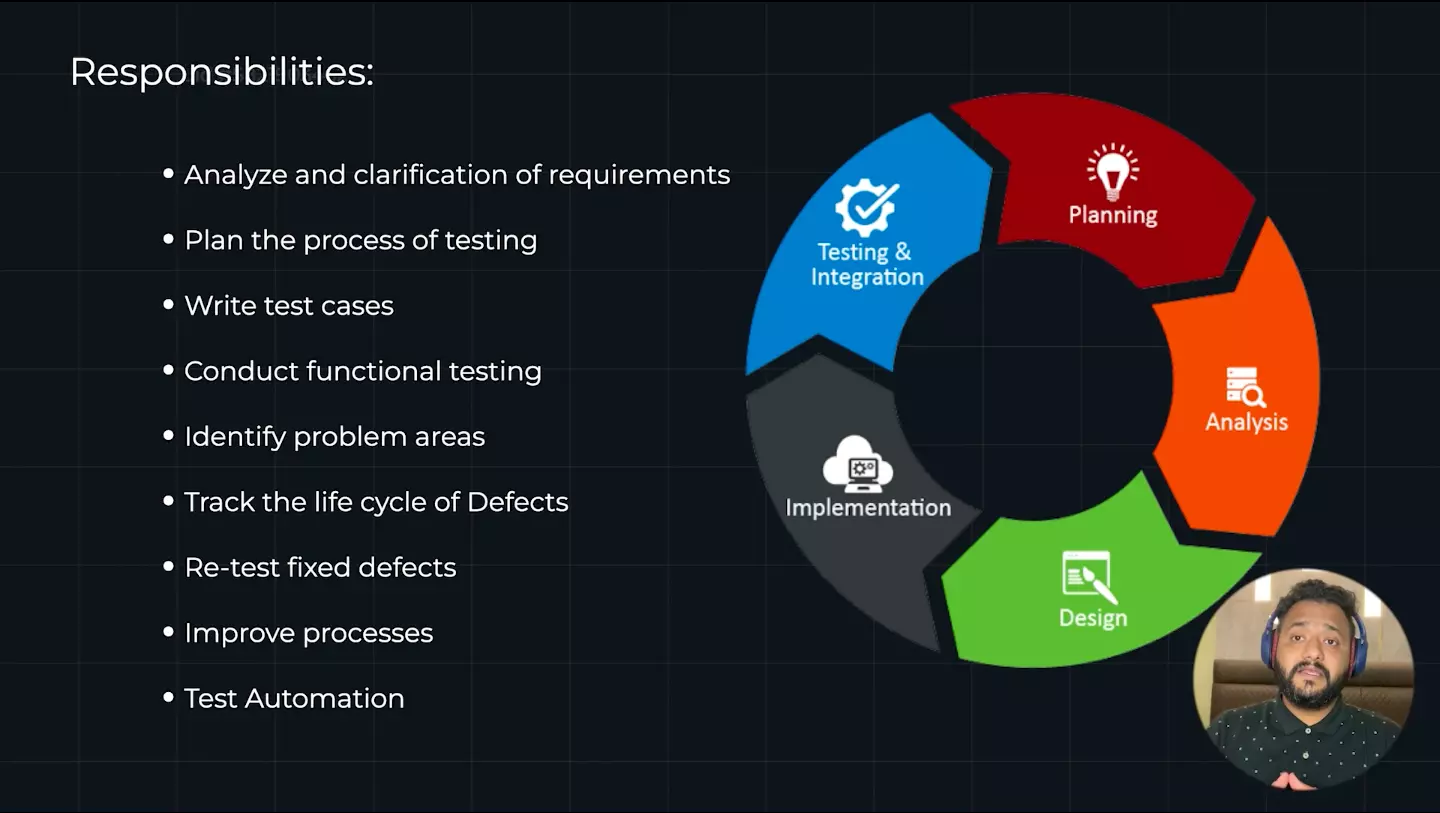 Responsibilities:

• Analyze and clarification of requirements
• Plan the process of testing
• Write test cases
• Conduct functional testing
• Identify problem areas
• Track the life cycle of Defects
• Re-test fixed defects
• Improve processes
• Test Automation

Planning
Analysis
Design
Implementation
Testing & Integration